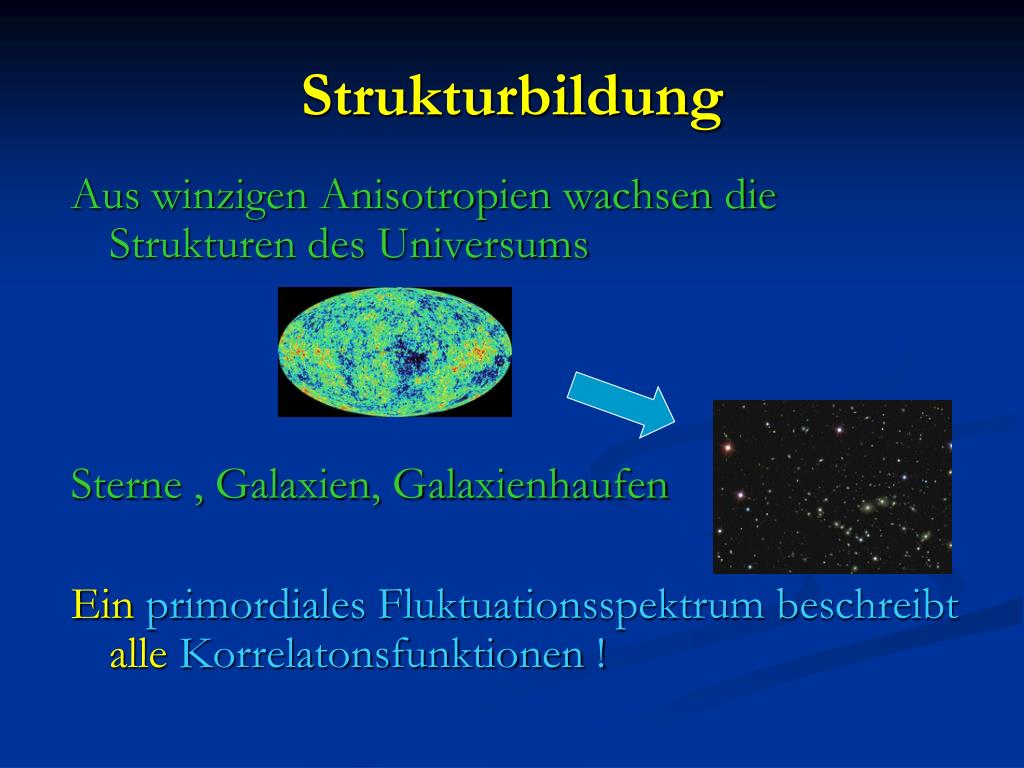 Strukturbildung

Aus winzigen Anisotropien wachsen die Strukturen des Universums

Sterne , Galaxien, Galaxienhaufen

Ein primordiales Fluktuationsspektrum beschreibt alle Korrelatonsfunktionen !